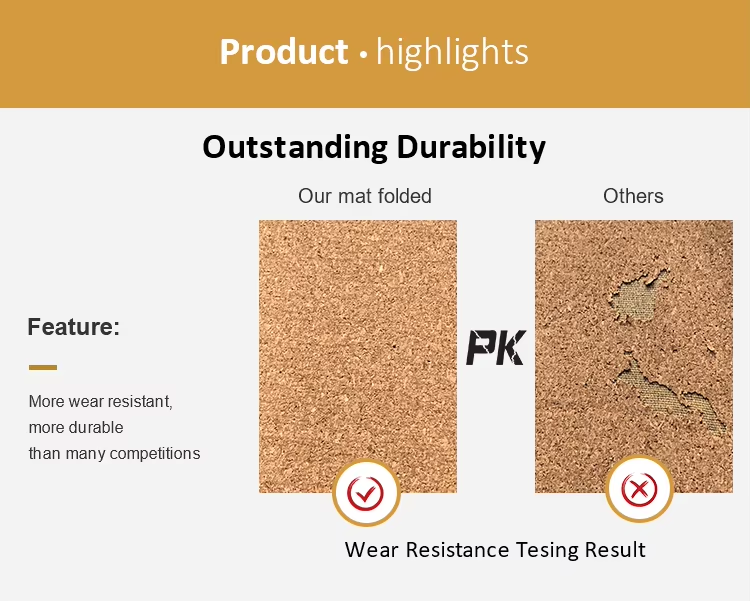 Product · highlights

Outstanding Durability

Feature:

More wear resistant, more durable than many competitions

Our mat folded

PK

Others

Wear Resistance Tesing Result